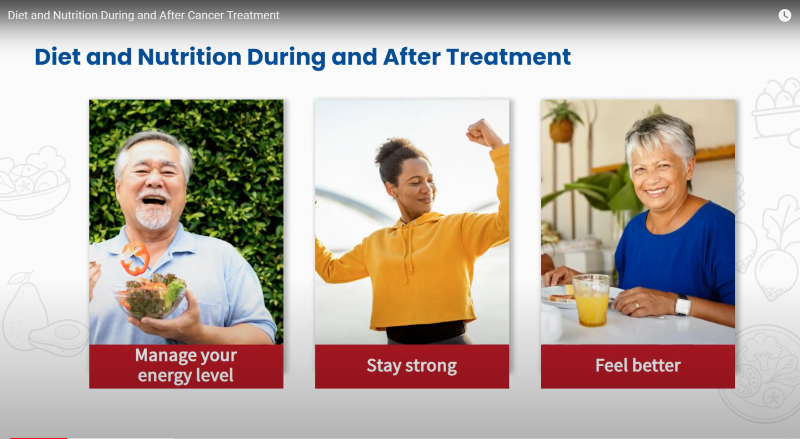 Diet and Nutrition During and After Cancer Treatment

Diet and Nutrition During and After Treatment

Manage your energy level

Stay strong

Feel better